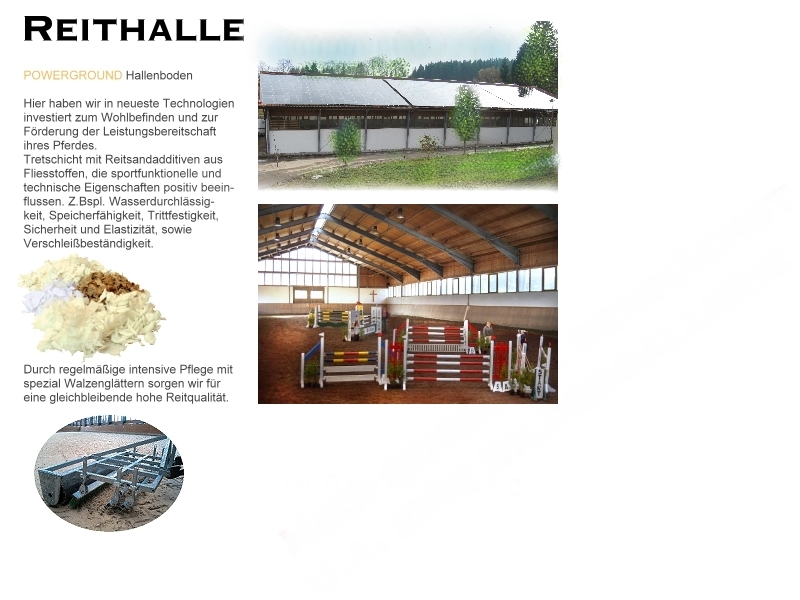 REITHALLE

POWERGROUND Hallenboden

Hier haben wir in neueste Technologien investiert zum Wohlbefinden und zur Förderung der Leistungsbereitschaft ihres Pferdes.
Tretschicht mit Reitsandadditiven aus Fliesstoffen, die sportfunktionelle und technische Eigenschaften positiv beeinflussen. Z.Bspl. Wasserdurchlässigkeit, Speicherfähigkeit, Trittfestigkeit, Sicherheit und Elastizität, sowie Verschleißbeständigkeit.

Durch regelmäßige intensive Pflege mit spezial Walzenglättern sorgen wir für eine gleichbleibende hohe Reitqualität.